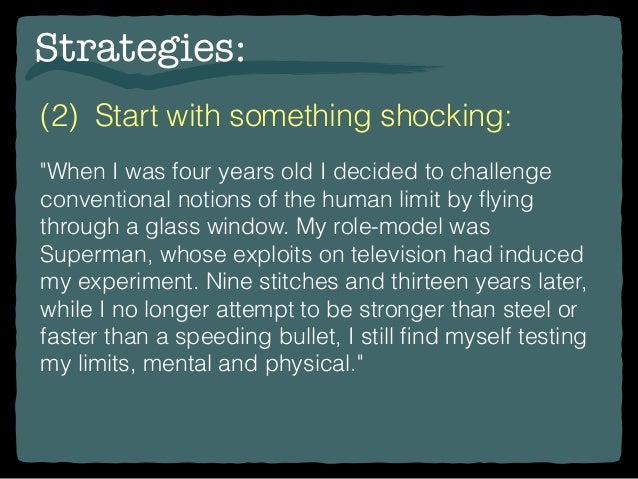 Strategies:

(2) Start with something shocking:

"When I was four years old I decided to challenge conventional notions of the human limit by flying through a glass window. My role-model was Superman, whose exploits on television had induced my experiment. Nine stitches and thirteen years later, while I no longer attempt to be stronger than steel or faster than a speeding bullet, I still find myself testing my limits, mental and physical."